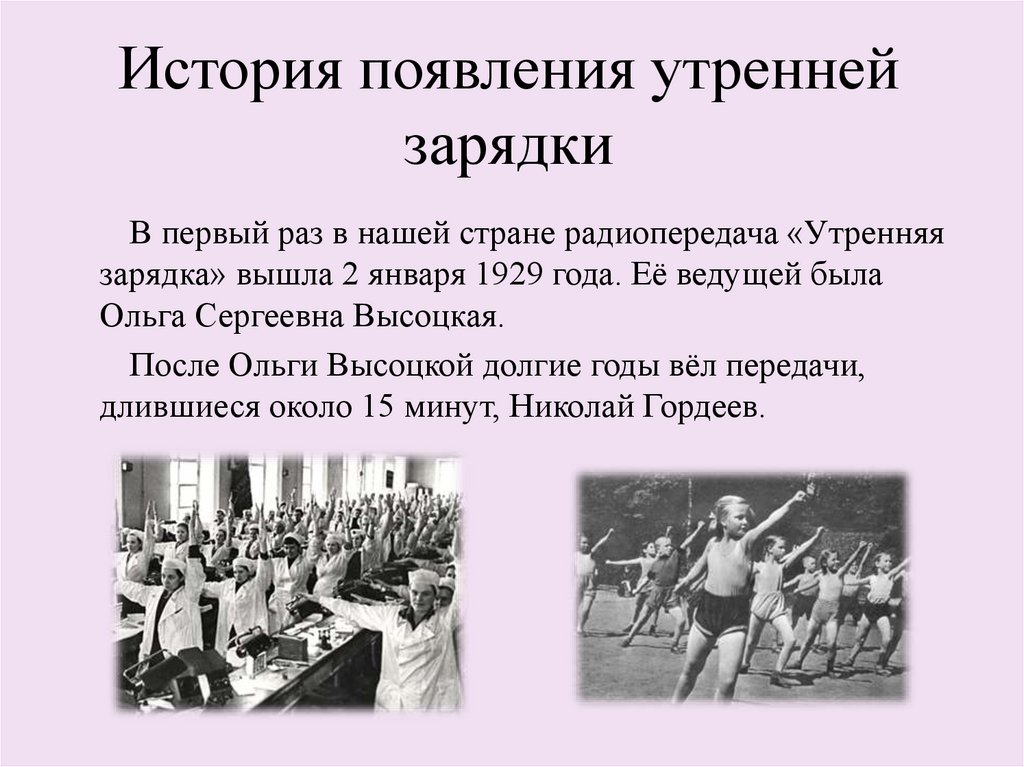 История появления утренней зарядки

В первый раз в нашей стране радиопередача «Утренняя зарядка» вышла 2 января 1929 года. Её ведущей была Ольга Сергеевна Высоцкая.

После Ольги Высоцкой долгие годы вёл передачи, длившиеся около 15 минут, Николай Гордеев.